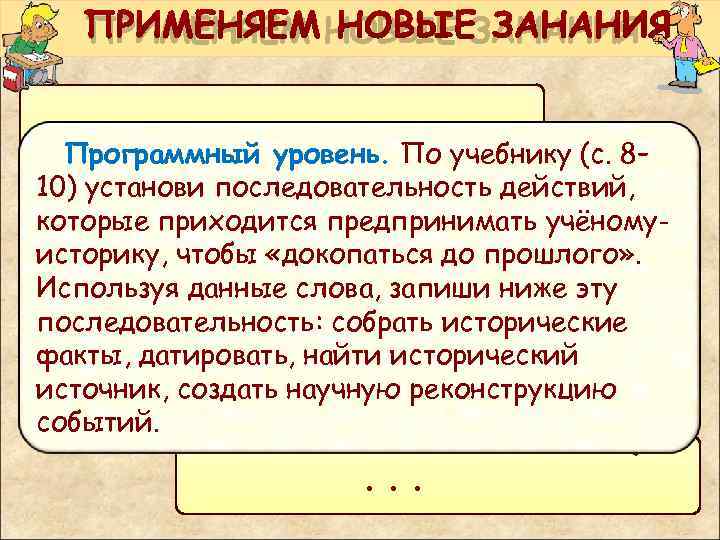 ПРИМЕНЯЕМ НОВЫЕ ЗАНАНИЯ

Программный уровень. По учебнику (с. 8-10) установи последовательность действий, которые приходится предпринимать учёному-историку, чтобы «докопаться до прошлого». Используя данные слова, запиши ниже эту последовательность: собрать исторические факты, датировать, найти исторический источник, создать научную реконструкцию событий.

. . .